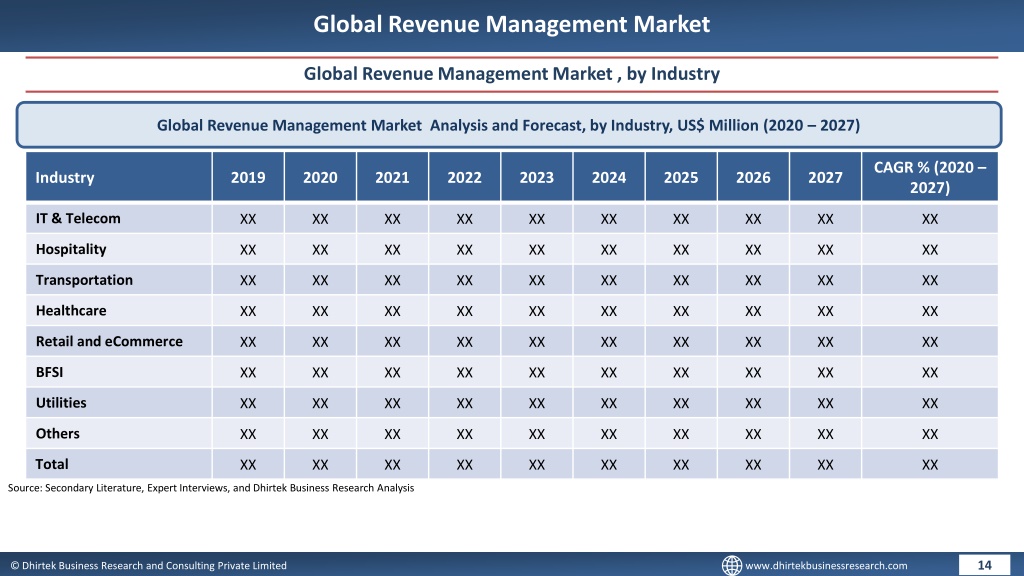 Global Revenue Management Market

Global Revenue Management Market , by Industry

Global Revenue Management Market Analysis and Forecast, by Industry, US$ Million (2020 – 2027)

| Industry | 2019 | 2020 | 2021 | 2022 | 2023 | 2024 | 2025 | 2026 | 2027 | CAGR % (2020 – 2027) |
|---|---|---|---|---|---|---|---|---|---|---|
| IT & Telecom | XX | XX | XX | XX | XX | XX | XX | XX | XX | XX |
| Hospitality | XX | XX | XX | XX | XX | XX | XX | XX | XX | XX |
| Transportation | XX | XX | XX | XX | XX | XX | XX | XX | XX | XX |
| Healthcare | XX | XX | XX | XX | XX | XX | XX | XX | XX | XX |
| Retail and eCommerce | XX | XX | XX | XX | XX | XX | XX | XX | XX | XX |
| BFSI | XX | XX | XX | XX | XX | XX | XX | XX | XX | XX |
| Utilities | XX | XX | XX | XX | XX | XX | XX | XX | XX | XX |
| Others | XX | XX | XX | XX | XX | XX | XX | XX | XX | XX |
| Total | XX | XX | XX | XX | XX | XX | XX | XX | XX | XX |

Source: Secondary Literature, Expert Interviews, and Dhirtek Business Research Analysis

© Dhirtek Business Research and Consulting Private Limited

www.dhirtekbusinessresearch.com

14